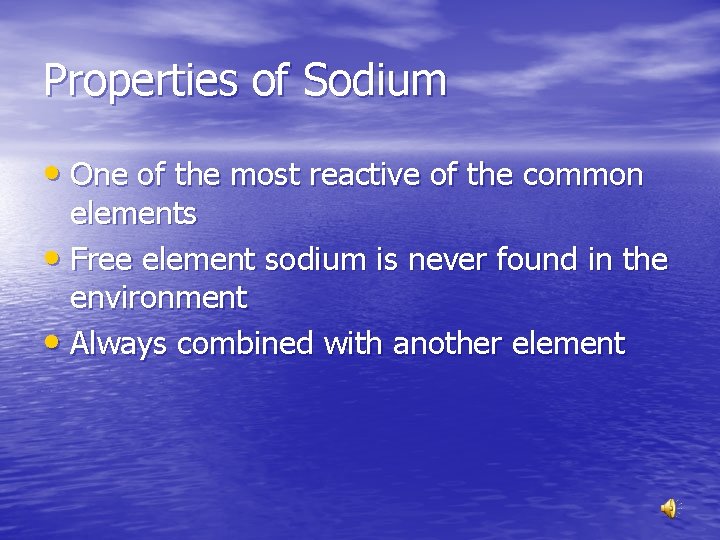 Properties of Sodium

• One of the most reactive of the common elements
• Free element sodium is never found in the environment
• Always combined with another element